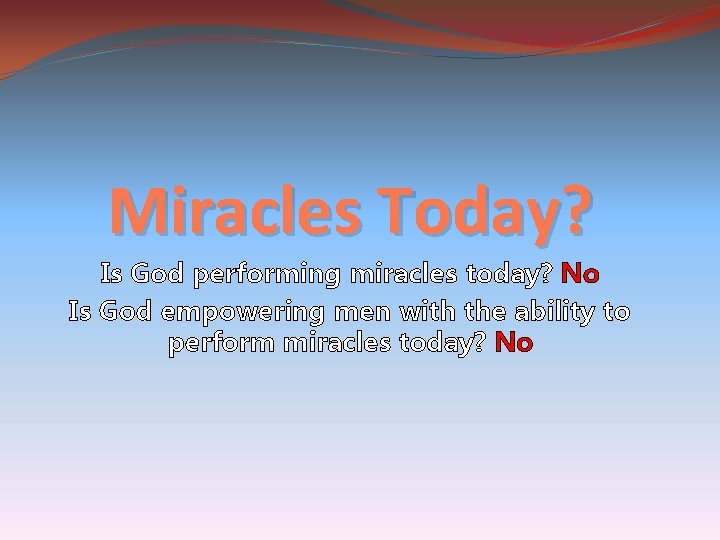 Miracles Today?

Is God performing miracles today? No

Is God empowering men with the ability to perform miracles today? No